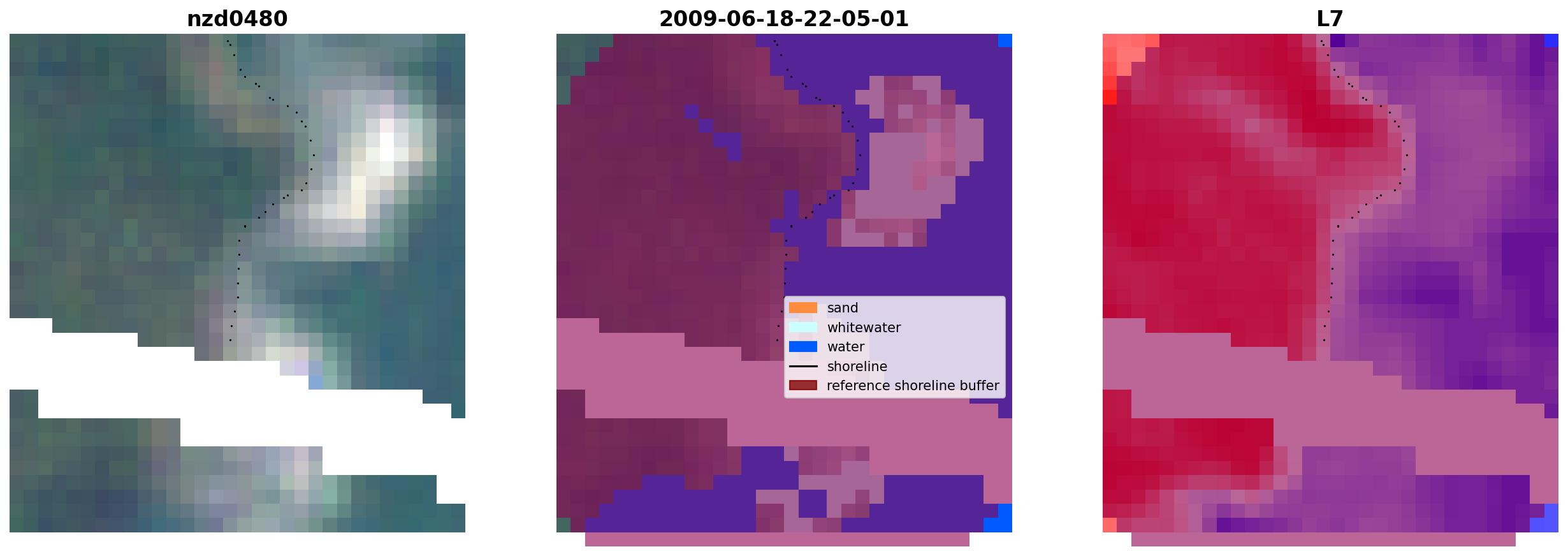 nzd0480

2009-06-18-22-05-01

sand
whitewater
water
shoreline
reference shoreline buffer

L7